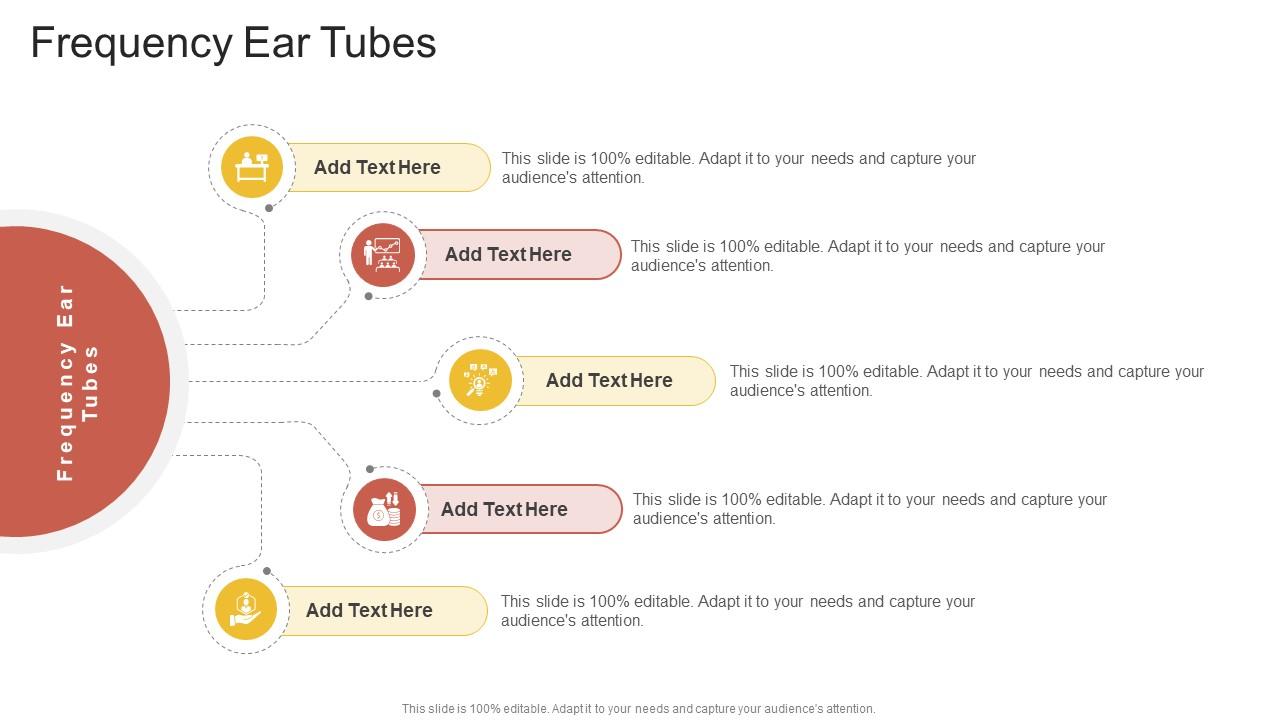 Frequency Ear Tubes

Frequency Ear Tubes

Add Text Here

This slide is 100% editable. Adapt it to your needs and capture your audience's attention.

Add Text Here

This slide is 100% editable. Adapt it to your needs and capture your audience's attention.

Add Text Here

This slide is 100% editable. Adapt it to your needs and capture your audience's attention.

Add Text Here

This slide is 100% editable. Adapt it to your needs and capture your audience's attention.

Add Text Here

This slide is 100% editable. Adapt it to your needs and capture your audience's attention.

This slide is 100% editable. Adapt it to your needs and capture your audience's attention.